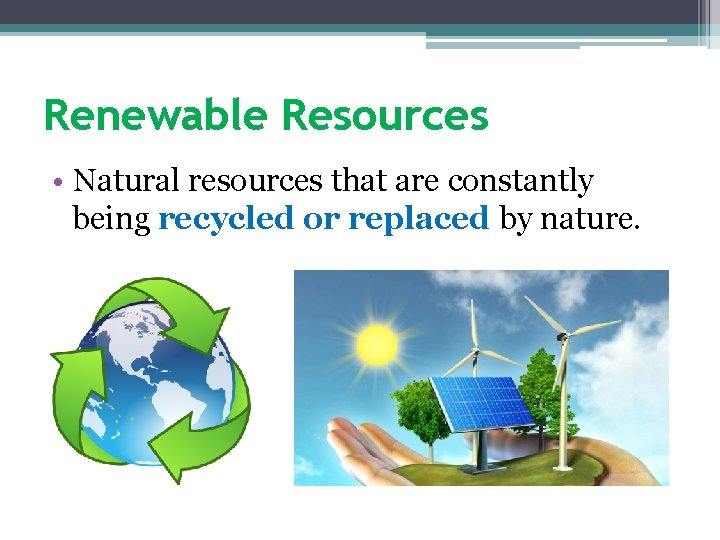 Renewable Resources

• Natural resources that are constantly being recycled or replaced by nature.